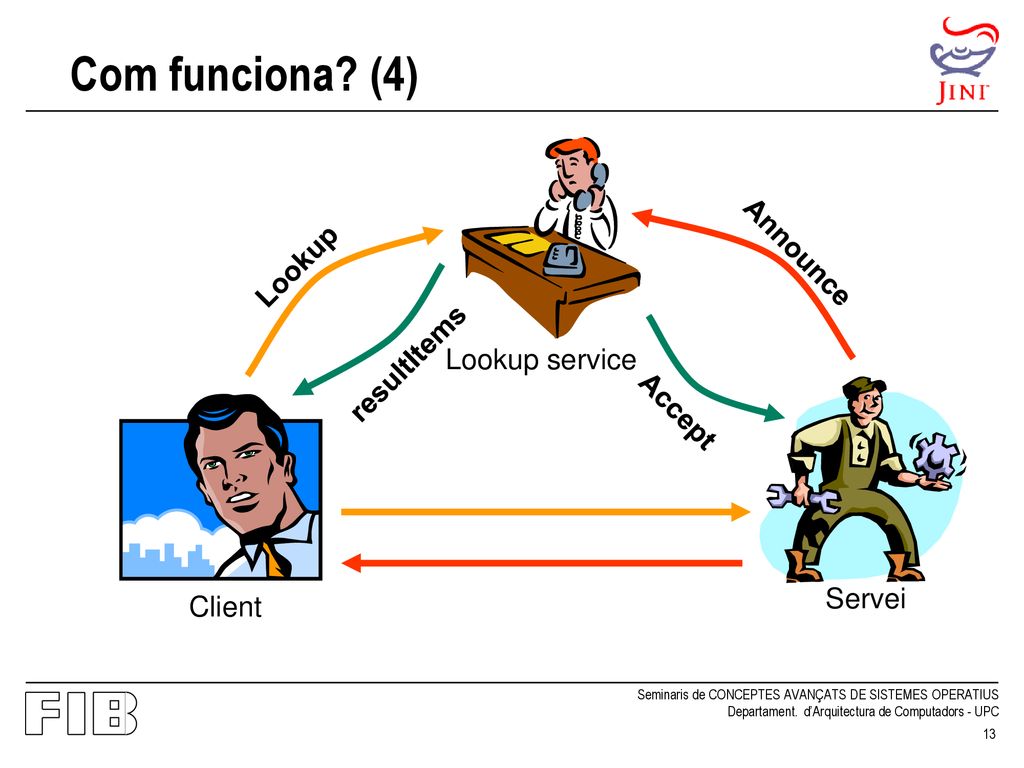 Com funciona? (4)

JINI

Lookup

Announce

resultItems

Lookup service

Accept

Client

Servei

FIB

Seminaris de CONCEPTES AVANÇATS DE SISTEMES OPERATIUS
Departament. d'Arquitectura de Computadors - UPC

13